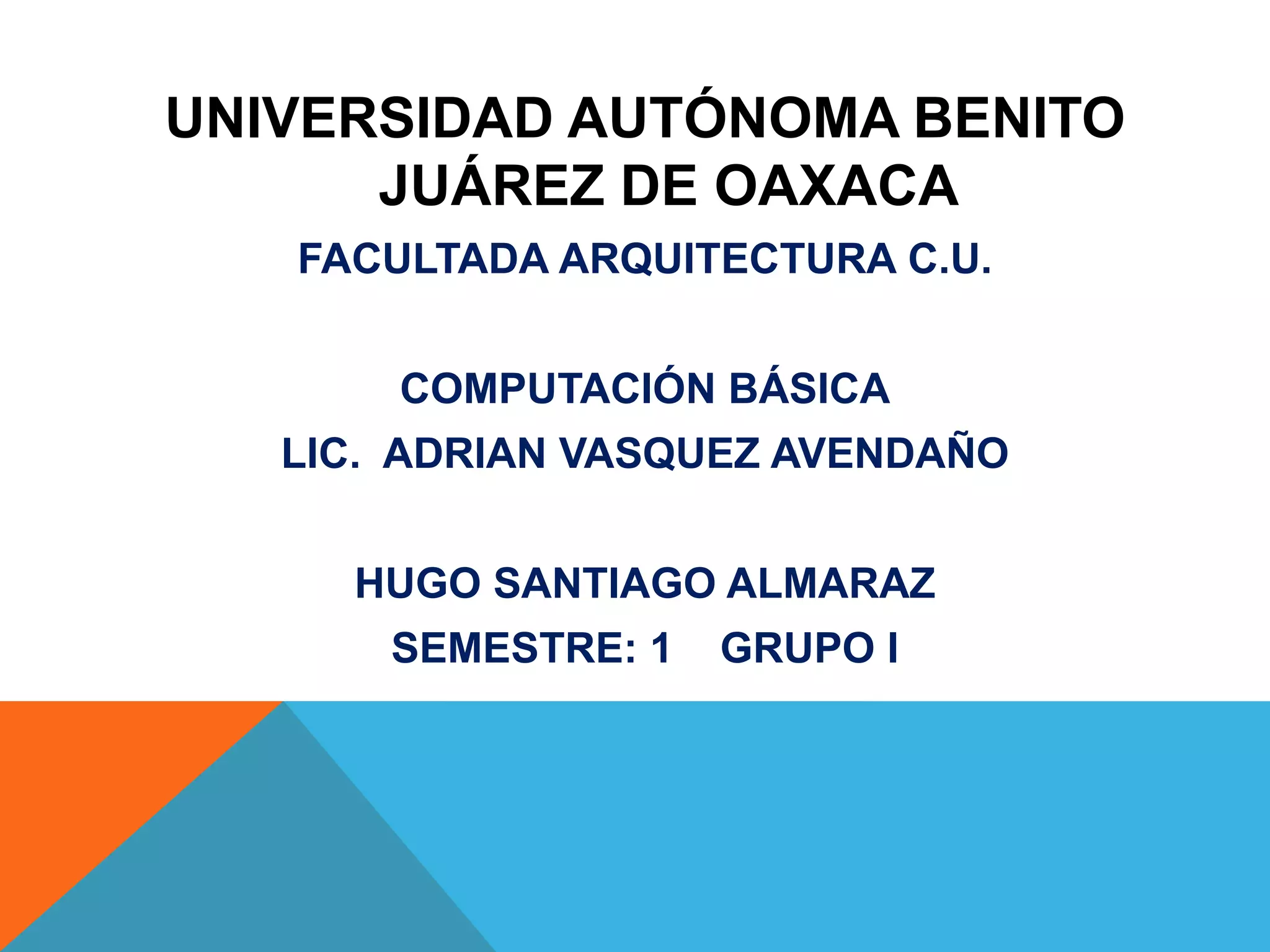 UNIVERSIDAD AUTÓNOMA BENITO JUÁREZ DE OAXACA

FACULTADA ARQUITECTURA C.U.

COMPUTACIÓN BÁSICA

LIC. ADRIAN VASQUEZ AVENDAÑO

HUGO SANTIAGO ALMARAZ

SEMESTRE: 1 GRUPO I